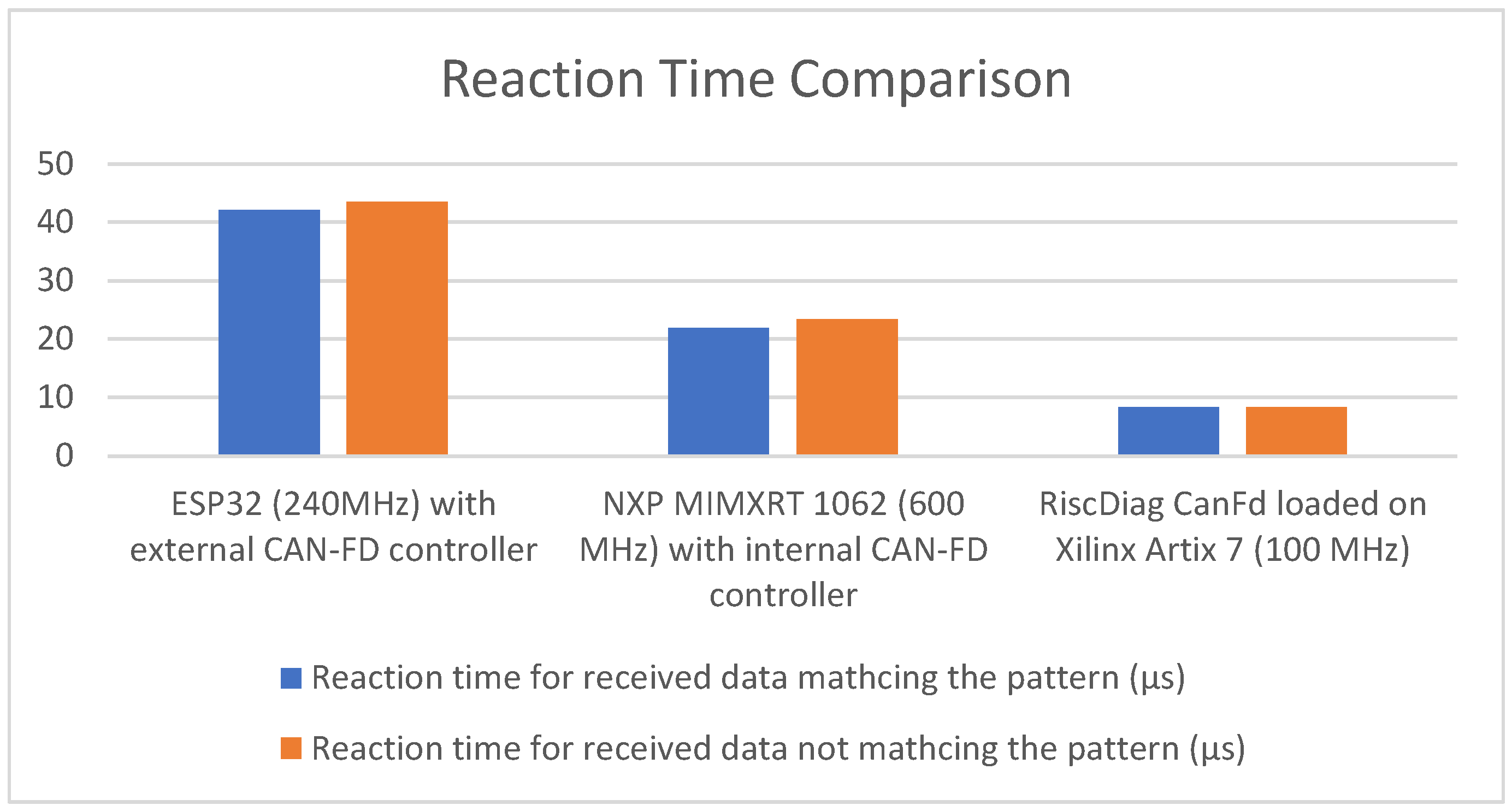 Reaction Time Comparison

50
40
30
20
10
0

ESP32 (240MHz) with external CAN-FD controller

NXP MIMXRT 1062 (600 MHz) with internal CAN-FD controller

RiscDiag CanFd loaded on Xilinx Artix 7 (100 MHz)

Reaction time for received data mathcing the pattern (µs)

Reaction time for received data not mathcing the pattern (µs)